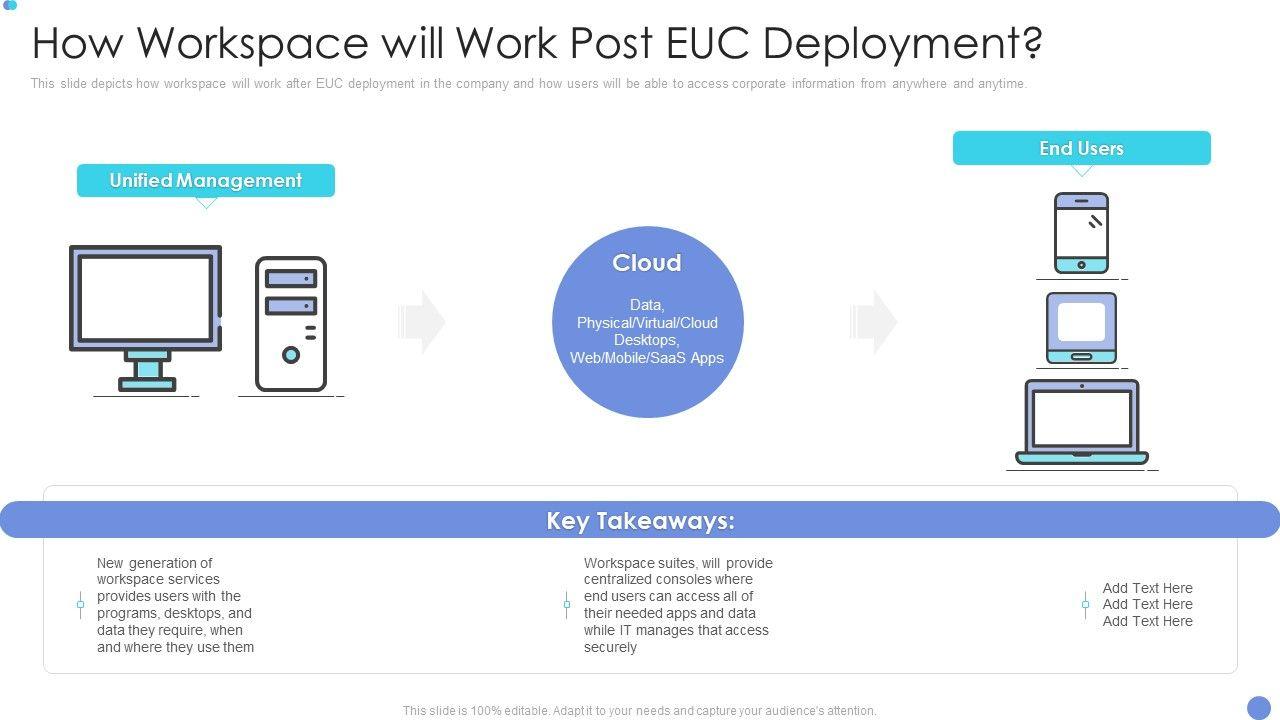 How Workspace will Work Post EUC Deployment?

This slide depicts how workspace will work after EUC deployment in the company and how users will be able to access corporate information from anywhere and anytime.

Unified Management

Cloud

Data, Physical/Virtual/Cloud Desktops, Web/Mobile/SaaS Apps

End Users

Key Takeaways:

New generation of workspace services provides users with the programs, desktops, and data they require, when and where they use them

Workspace suites, will provide centralized consoles where end users can access all of their needed apps and data while IT manages that access securely

Add Text Here
Add Text Here
Add Text Here

This slide is 100% editable. Adapt it to your needs and capture your audience's attention.